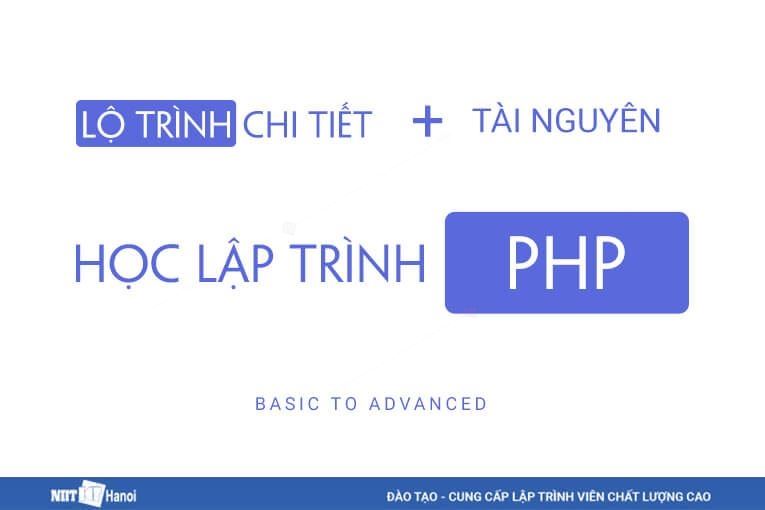 LỘ TRÌNH CHI TIẾT + TÀI NGUYÊN

HỌC LẬP TRÌNH PHP

BASIC TO ADVANCED

NIIT ICT Hanoi

ĐÀO TẠO - CUNG CẤP LẬP TRÌNH VIÊN CHẤT LƯỢNG CAO